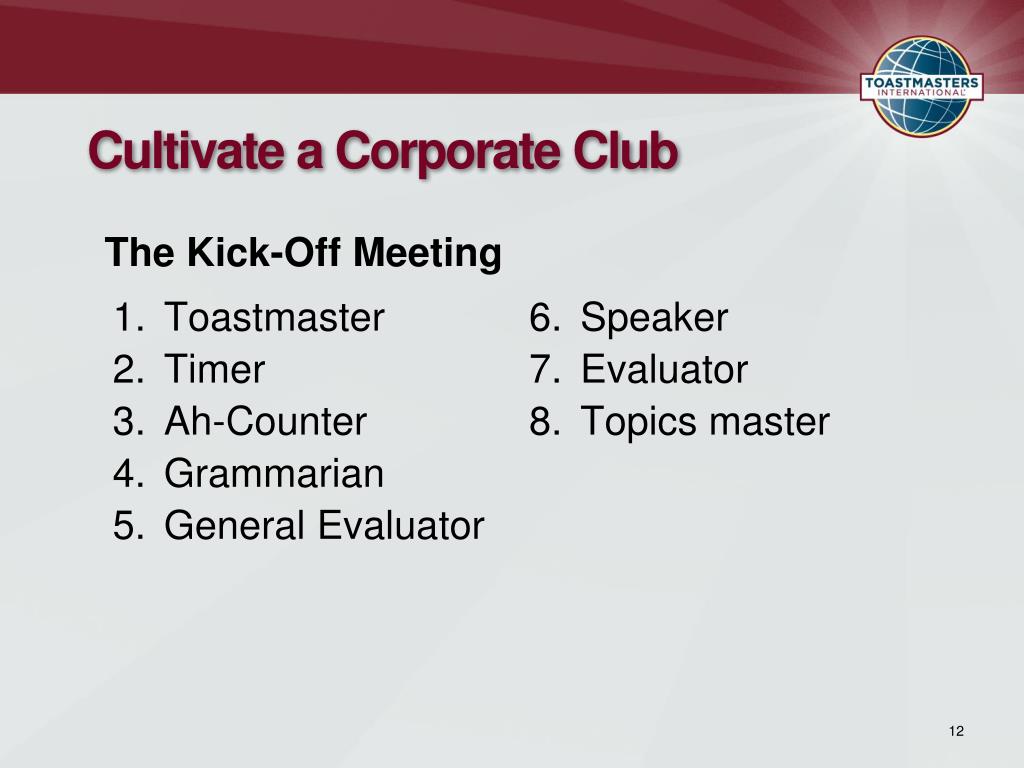 TOASTMASTERS INTERNATIONAL

Cultivate a Corporate Club

The Kick-Off Meeting

1. Toastmaster
2. Timer
3. Ah-Counter
4. Grammarian
5. General Evaluator

6. Speaker
7. Evaluator
8. Topics master

12